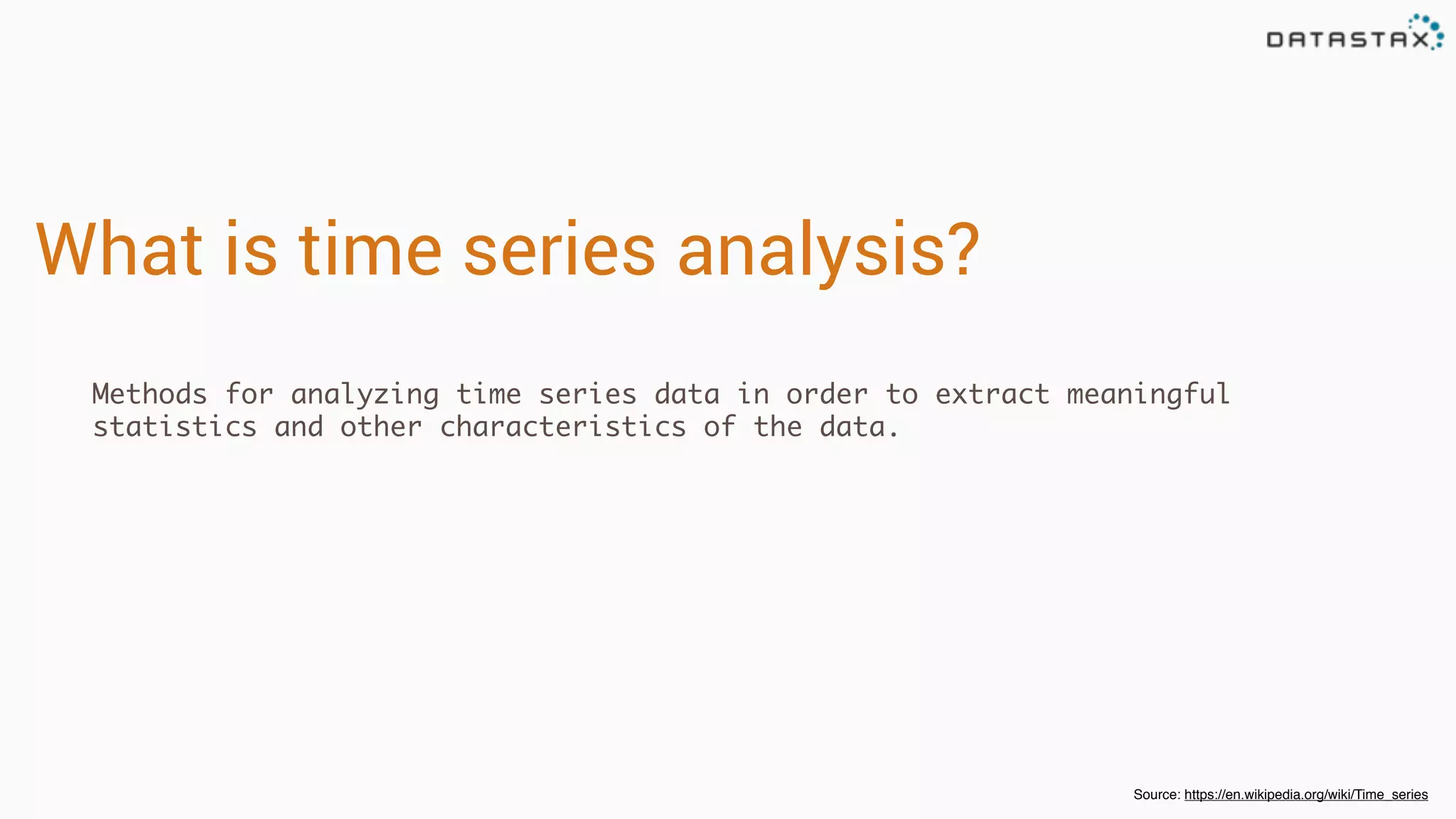 DATASTAX

What is time series analysis?

Methods for analyzing time series data in order to extract meaningful statistics and other characteristics of the data.

Source: https://en.wikipedia.org/wiki/Time_series